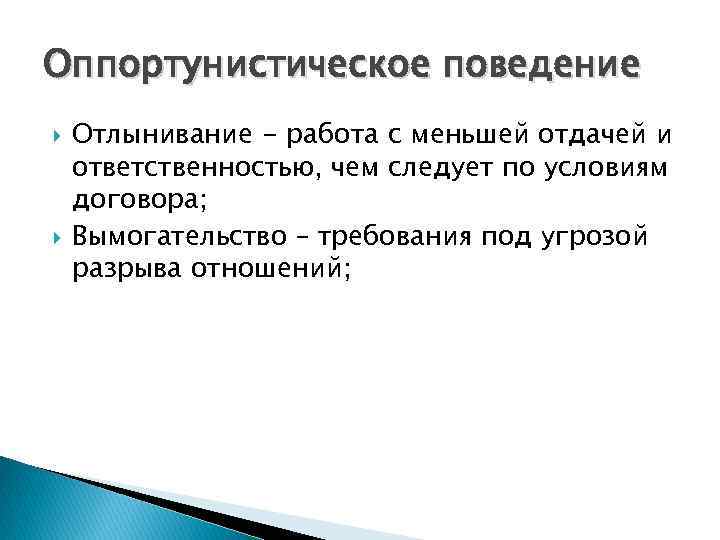 Оппортунистическое поведение

Отлынивание – работа с меньшей отдачей и ответственностью, чем следует по условиям договора;

Вымогательство – требования под угрозой разрыва отношений;